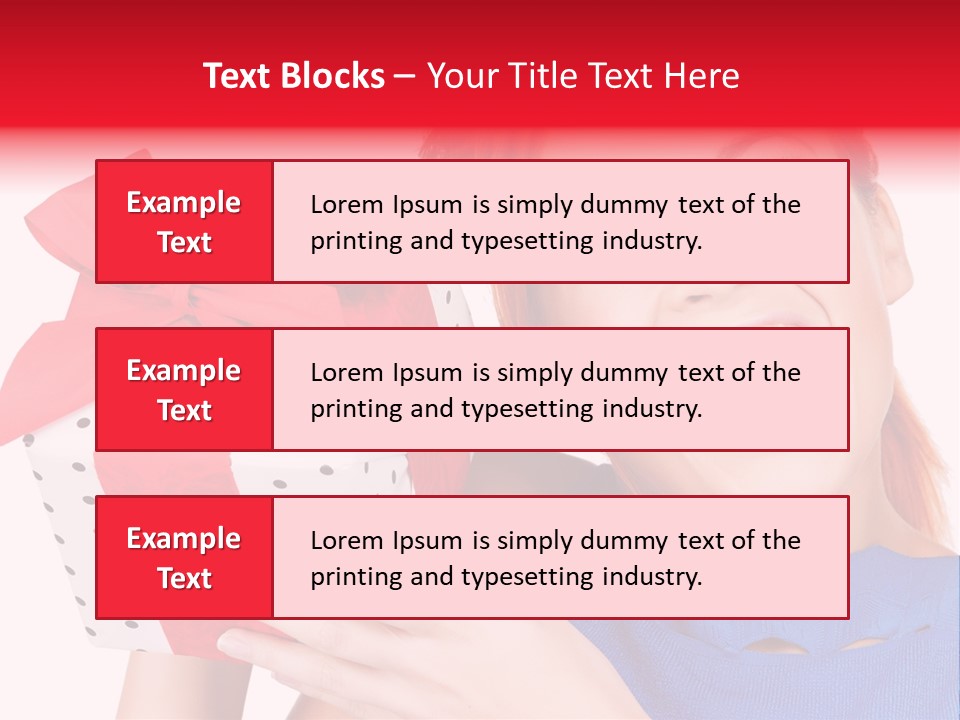 Text Blocks – Your Title Text Here

Example Text

Lorem Ipsum is simply dummy text of the printing and typesetting industry.

Example Text

Lorem Ipsum is simply dummy text of the printing and typesetting industry.

Example Text

Lorem Ipsum is simply dummy text of the printing and typesetting industry.